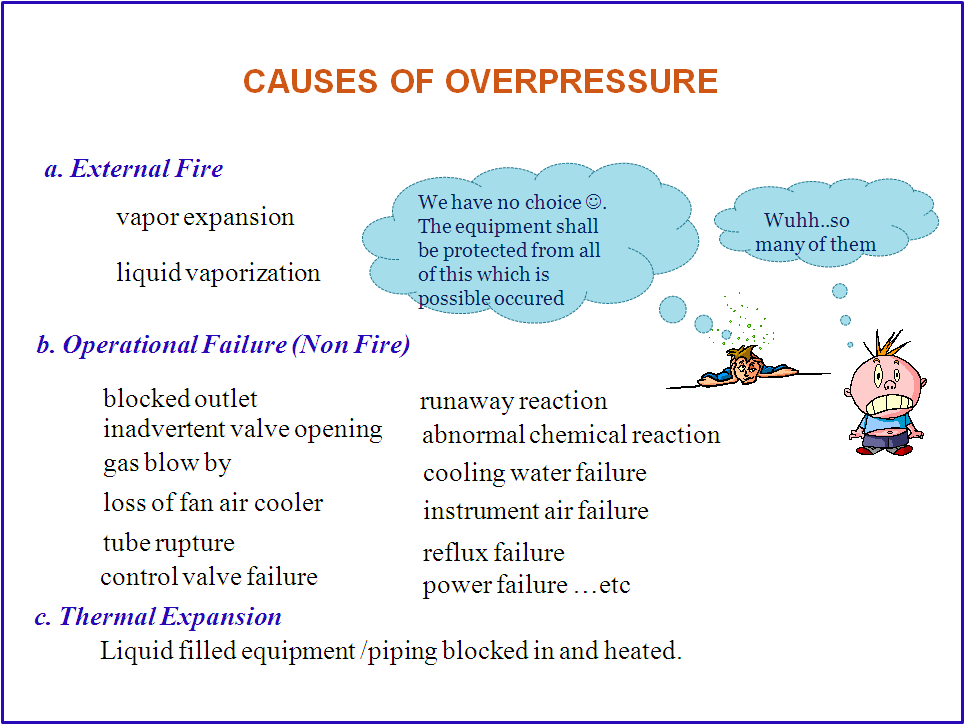 CAUSES OF OVERPRESSURE

a. External Fire

vapor expansion

liquid vaporization

We have no choice ☺. The equipment shall be protected from all of this which is possible occured

Wuhh..so many of them

b. Operational Failure (Non Fire)

blocked outlet
inadvertent valve opening
gas blow by
loss of fan air cooler
tube rupture
control valve failure

runaway reaction
abnormal chemical reaction
cooling water failure
instrument air failure
reflux failure
power failure …etc

c. Thermal Expansion

Liquid filled equipment /piping blocked in and heated.